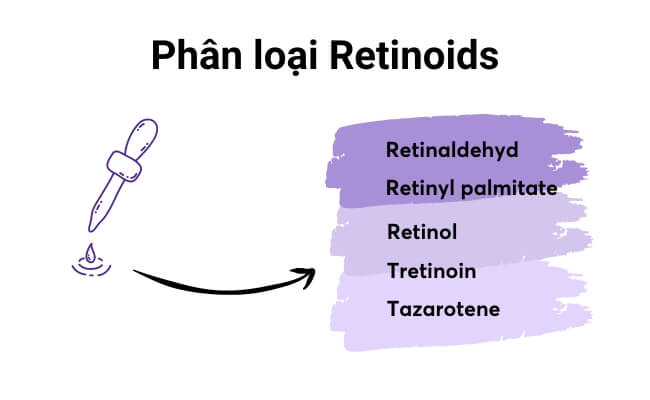 Phân loại Retinoids

Retinaldehyd
Retinyl palmitate
Retinol
Tretinoin
Tazarotene